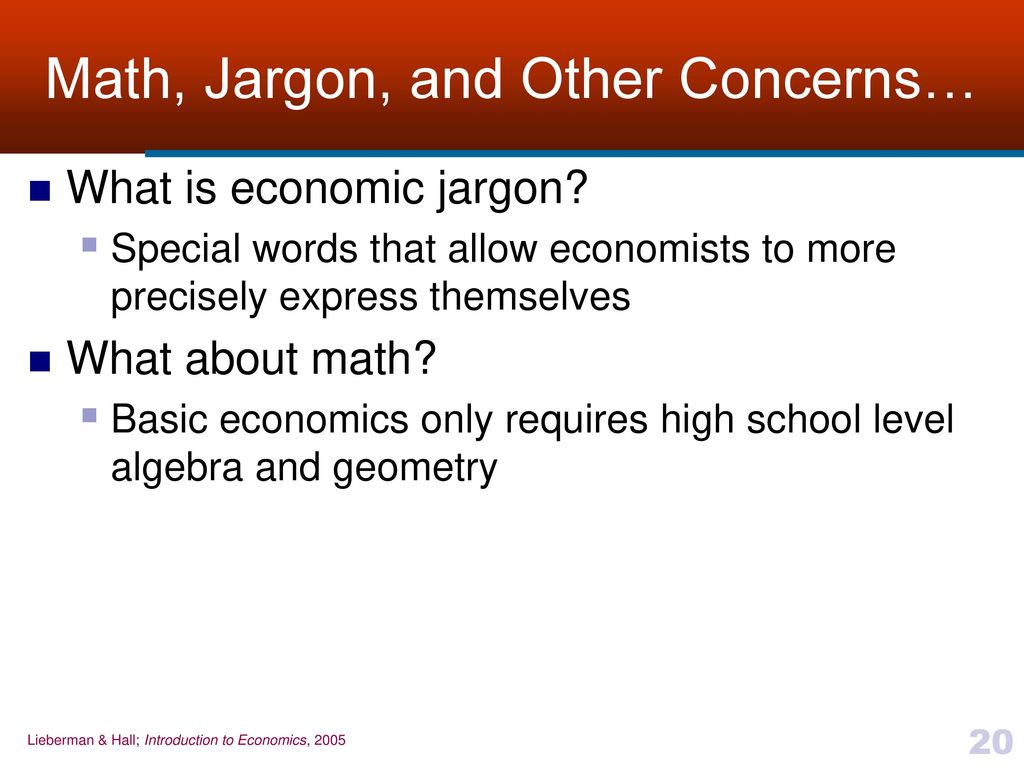 Math, Jargon, and Other Concerns…

What is economic jargon?

Special words that allow economists to more precisely express themselves

What about math?

Basic economics only requires high school level algebra and geometry

Lieberman & Hall; Introduction to Economics, 2005

20